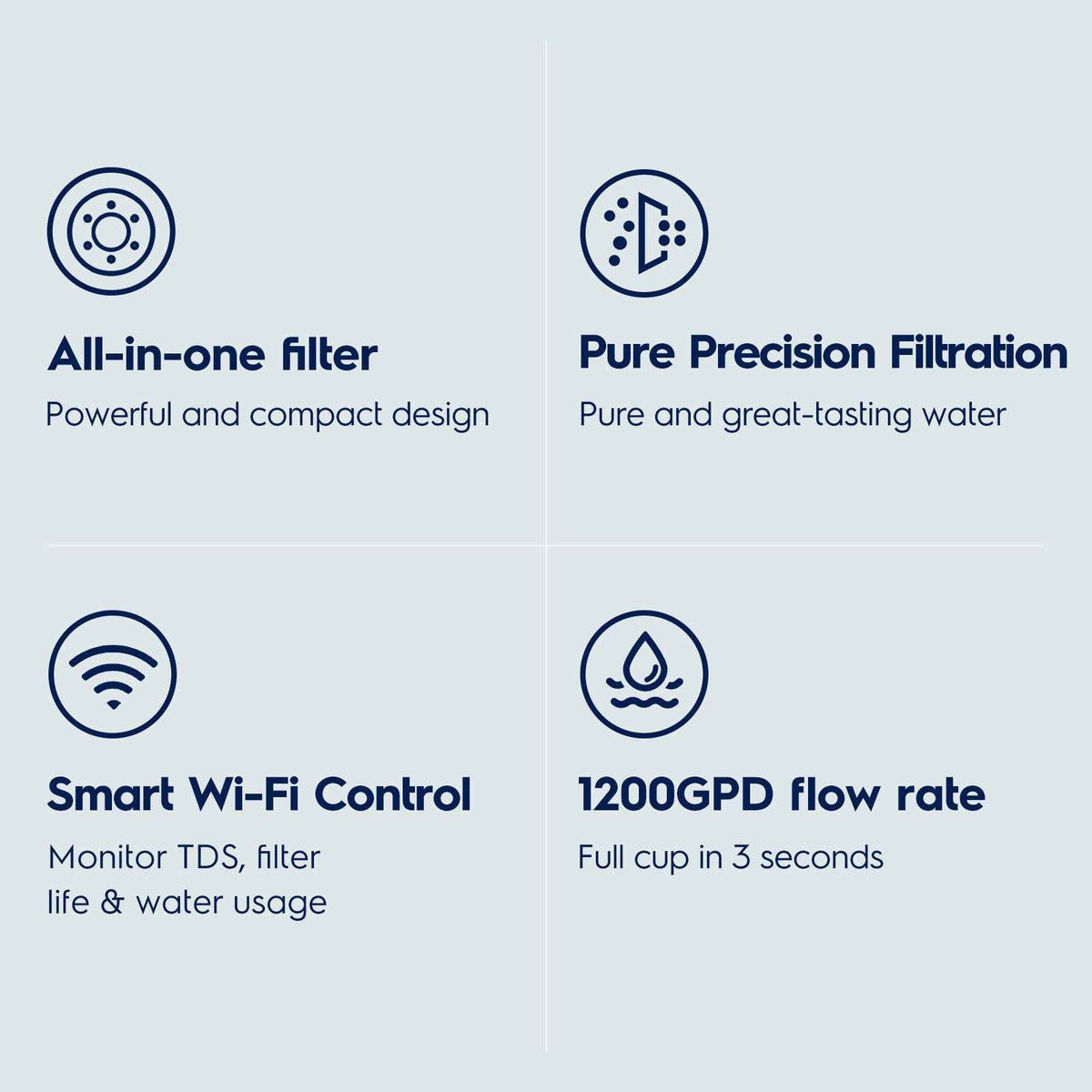 All-in-one filter

Powerful and compact design

Pure Precision Filtration

Pure and great-tasting water

Smart Wi-Fi Control

Monitor TDS, filter life & water usage

1200GPD flow rate

Full cup in 3 seconds